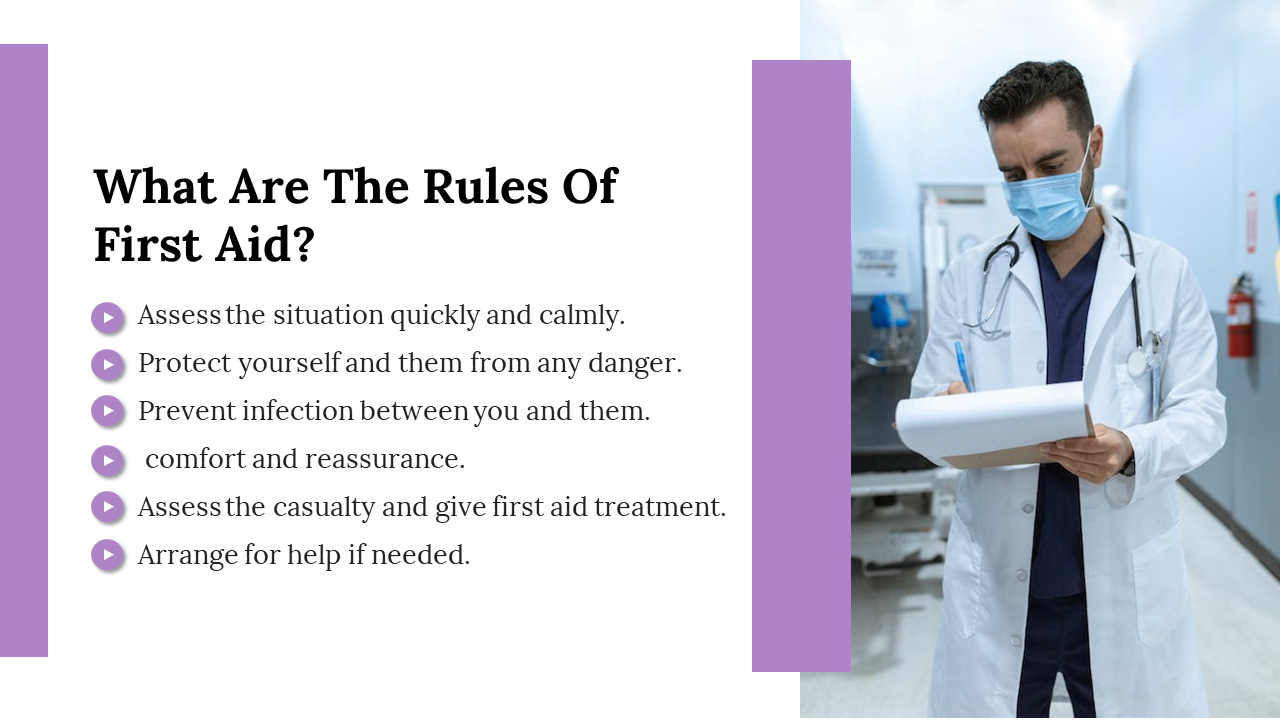 What Are The Rules Of First Aid?

Assess the situation quickly and calmly.

Protect yourself and them from any danger.

Prevent infection between you and them.

comfort and reassurance.

Assess the casualty and give first aid treatment.

Arrange for help if needed.